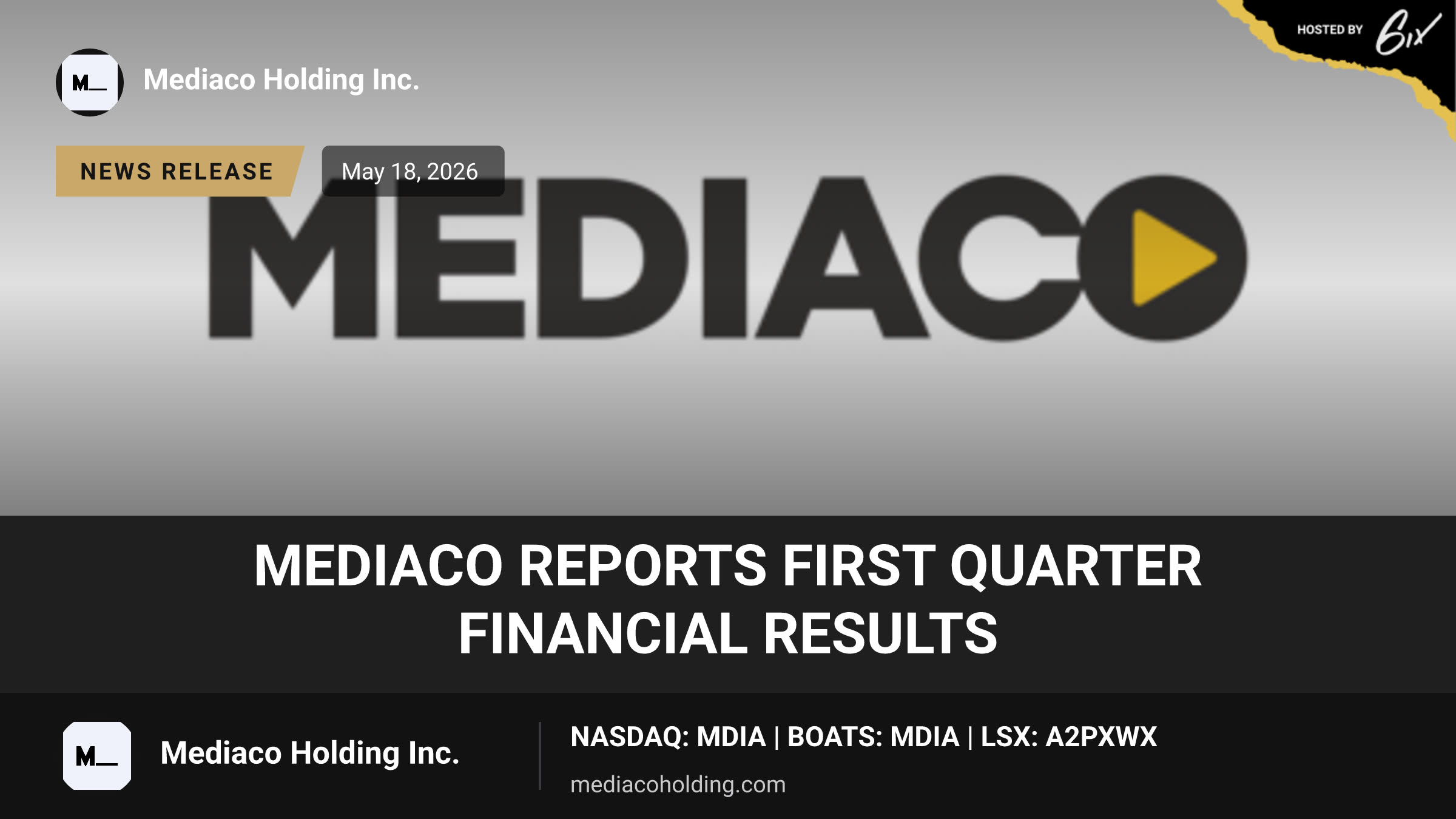 HOSTED BY 6ix

M_

Mediaco Holding Inc.

NEWS RELEASE

May 18, 2026

MEDIACO

MEDIACO REPORTS FIRST QUARTER FINANCIAL RESULTS

M_

Mediaco Holding Inc.

NASDAQ: MDIA | BOATS: MDIA | LSX: A2PXWX

mediacoholding.com